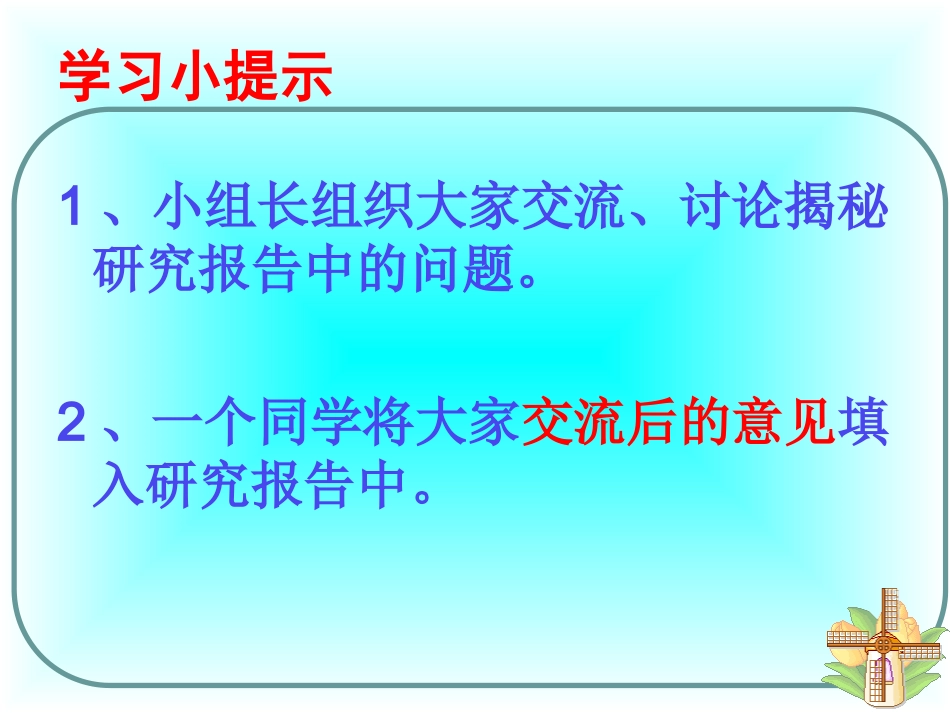 学习小提示

1、小组长组织大家交流、讨论揭秘研究报告中的问题。

2、一个同学将大家交流后的意见填入研究报告中。